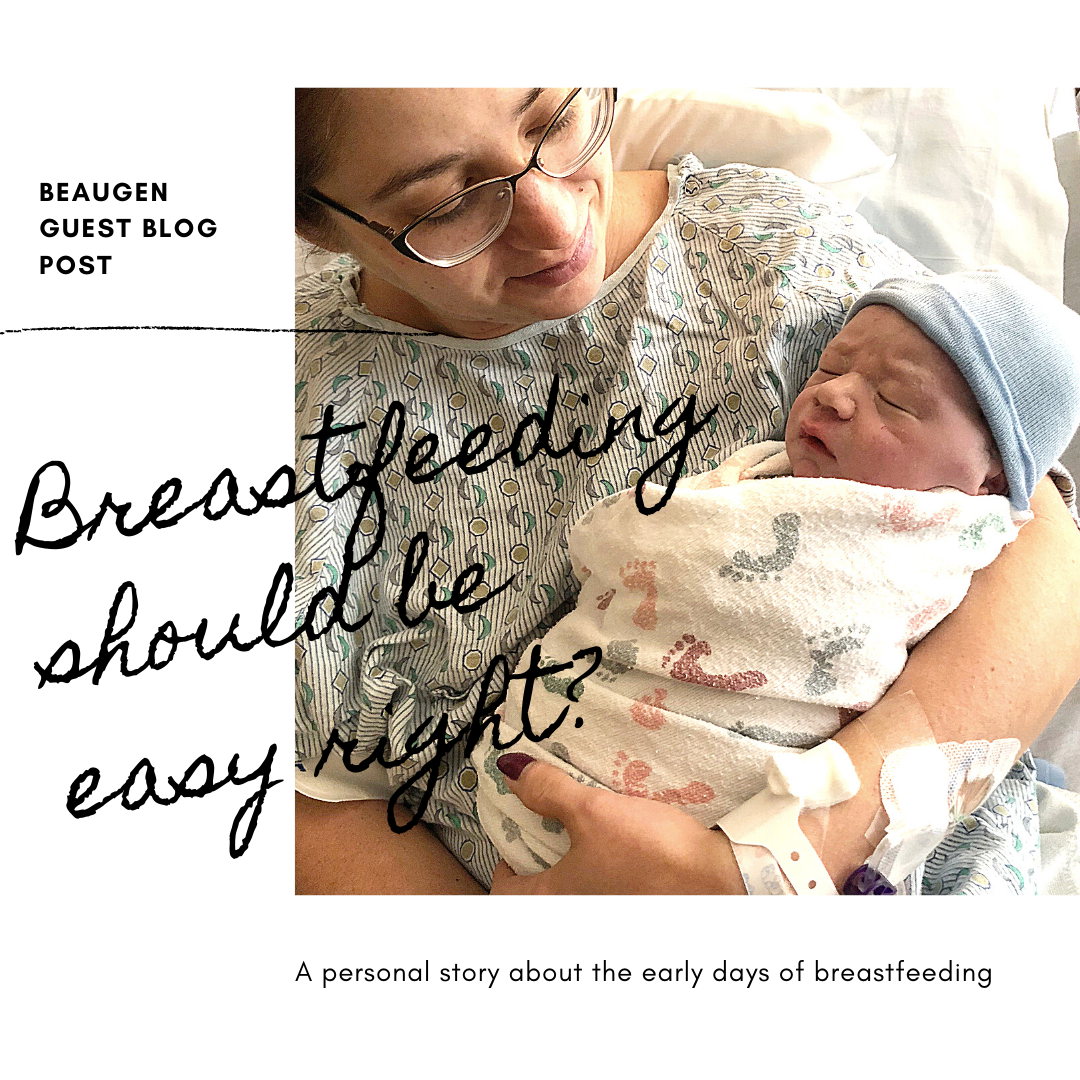 BEAUGEN
GUEST BLOG
POST

Breastfeeding should be easy right?

A personal story about the early days of breastfeeding